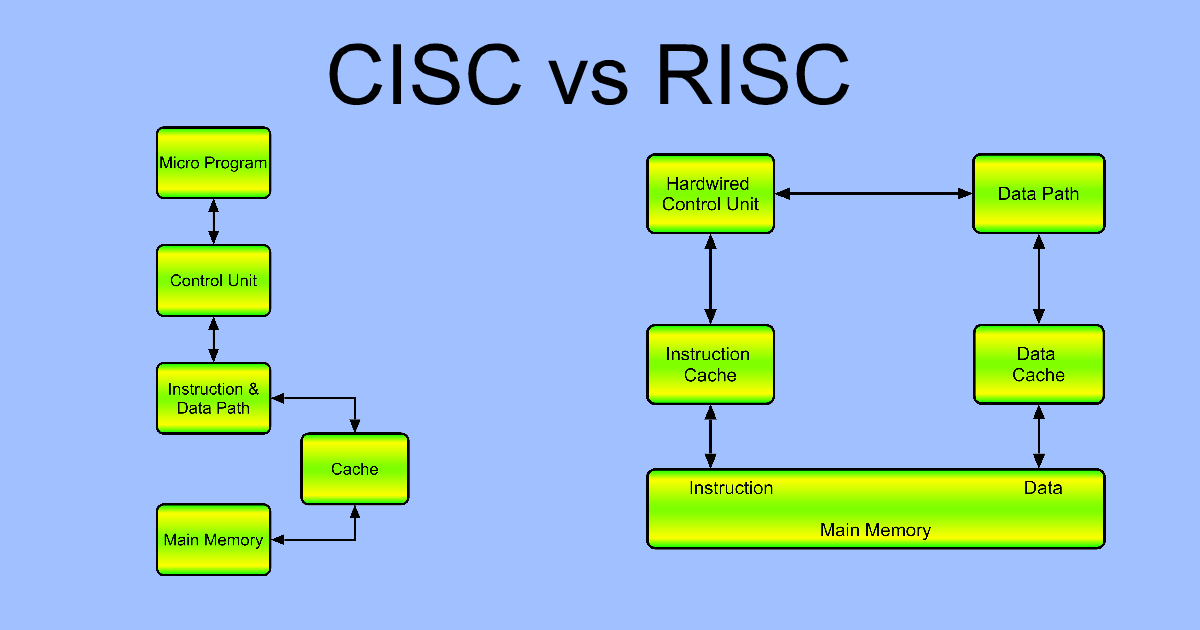 CISC vs RISC

Micro Program

Control Unit

Instruction & Data Path

Cache

Main Memory

Hardwired Control Unit

Data Path

Instruction Cache

Data Cache

Instruction

Data

Main Memory